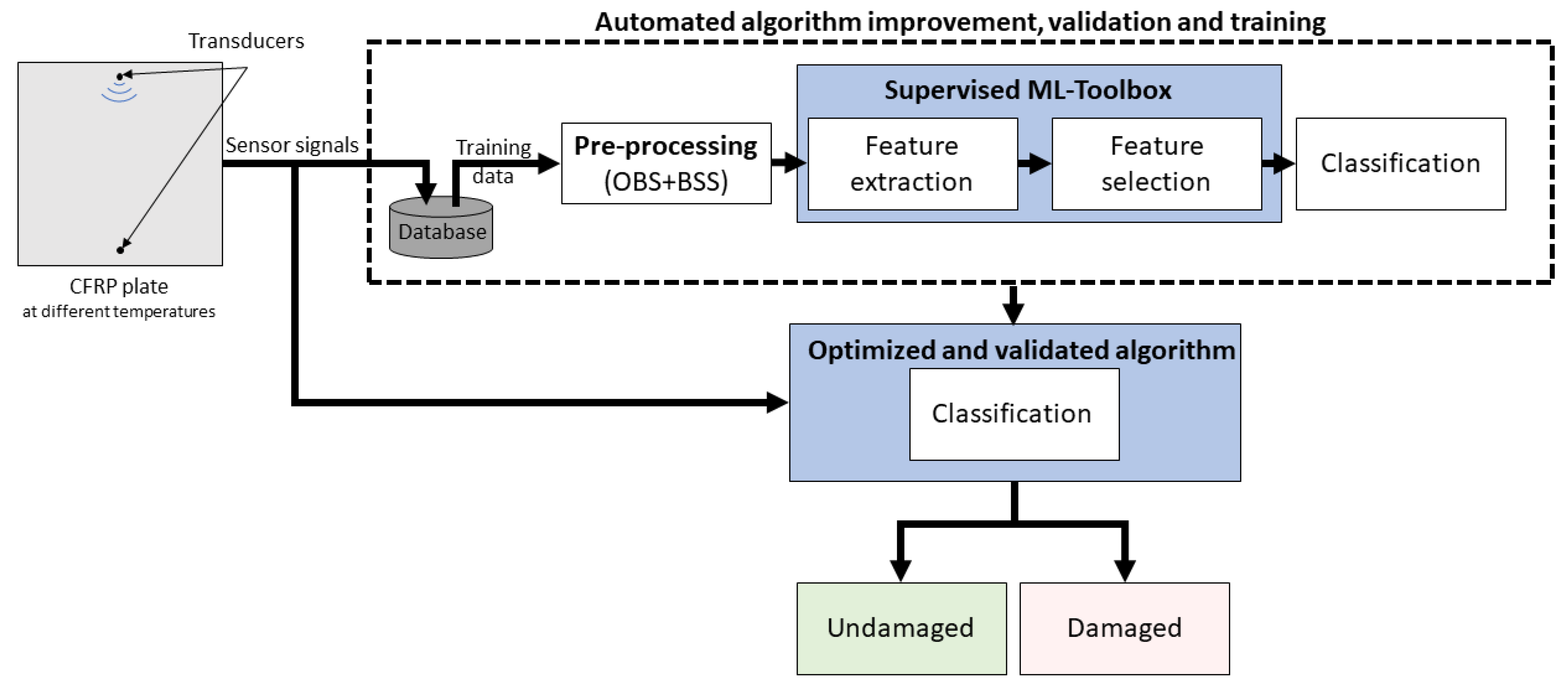 Transducers

CFRP plate
at different temperatures

Sensor signals

Automated algorithm improvement, validation and training

Database

Training data

Pre-processing
(OBS+BSS)

Supervised ML-Toolbox

Feature extraction

Feature selection

Classification

Optimized and validated algorithm

Classification

Undamaged

Damaged